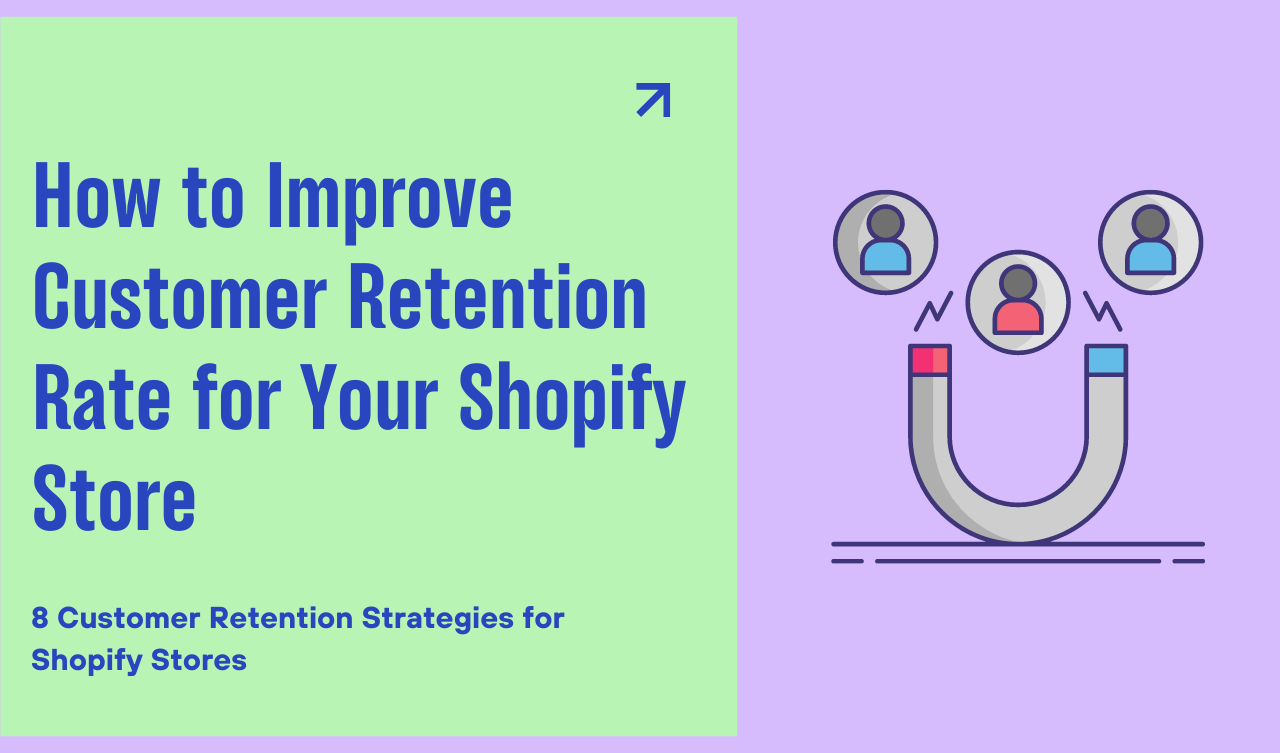 How to Improve Customer Retention Rate for Your Shopify Store

8 Customer Retention Strategies for Shopify Stores